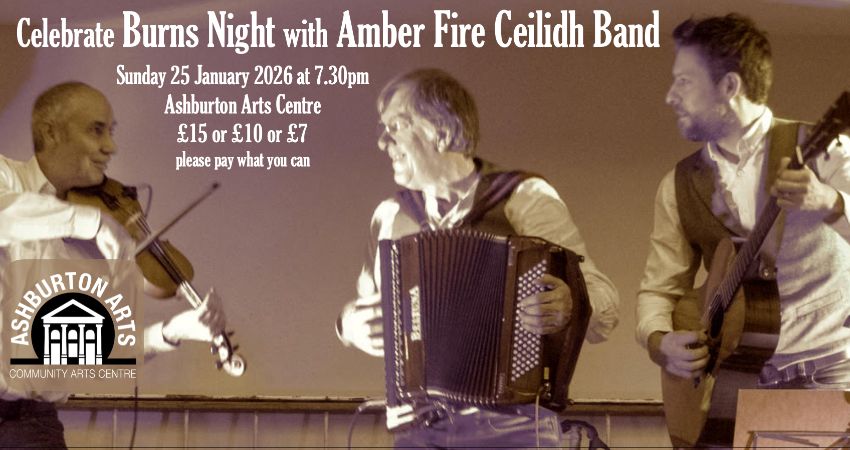 Celebrate Burns Night with Amber Fire Ceilidh Band

Sunday 25 January 2026 at 7.30pm
Ashburton Arts Centre
£15 or £10 or £7
please pay what you can

ASHBURTON ARTS
COMMUNITY ARTS CENTRE